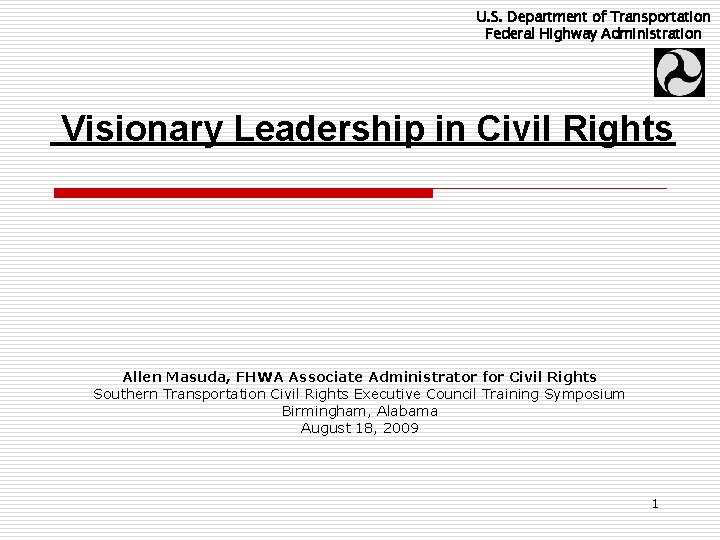 U.S. Department of Transportation
Federal Highway Administration

Visionary Leadership in Civil Rights

Allen Masuda, FHWA Associate Administrator for Civil Rights
Southern Transportation Civil Rights Executive Council Training Symposium
Birmingham, Alabama
August 18, 2009

1